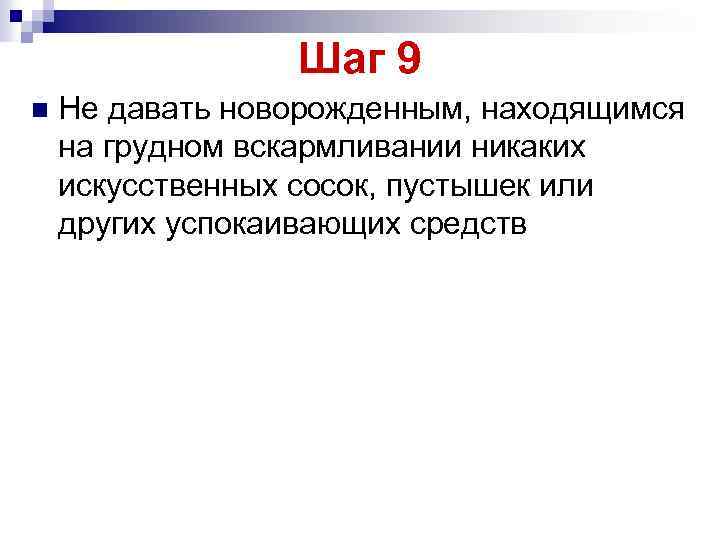 Шаг 9

Не давать новорожденным, находящимся на грудном вскармливании никаких искусственных сосок, пустышек или других успокаивающих средств